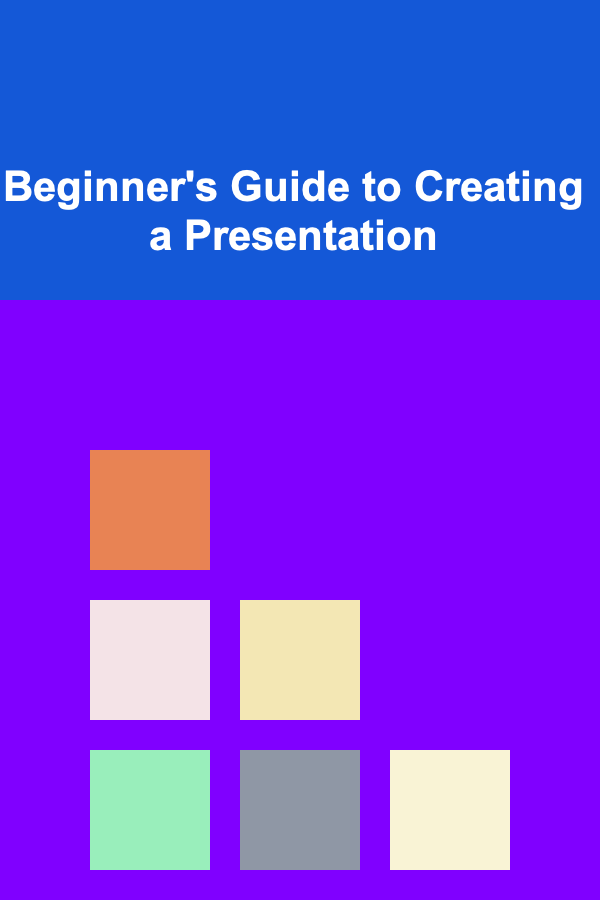 Beginner's Guide to Creating a Presentation